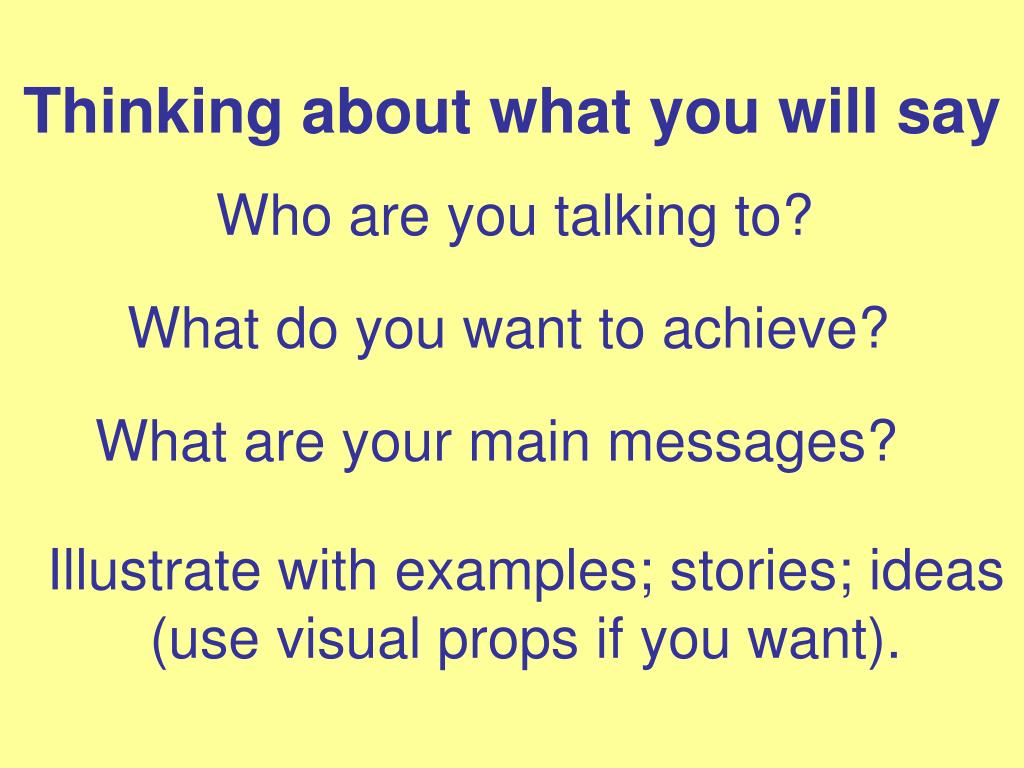 Thinking about what you will say

Who are you talking to?

What do you want to achieve?

What are your main messages?

Illustrate with examples; stories; ideas (use visual props if you want).